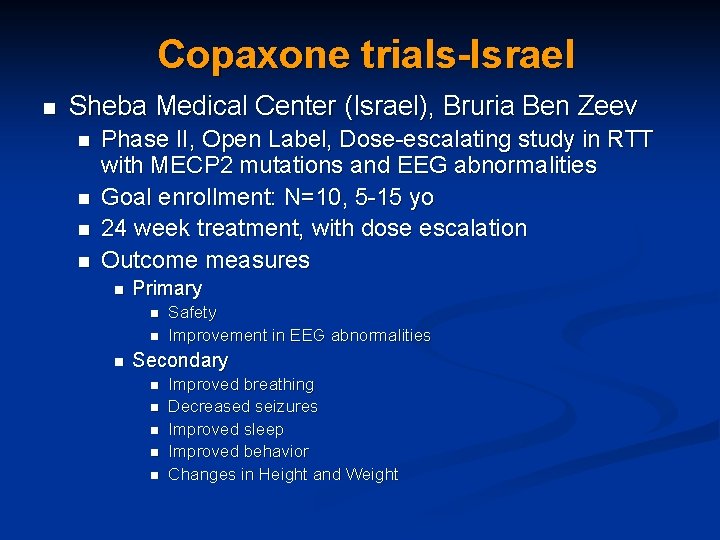 Copaxone trials-Israel

- Sheba Medical Center (Israel), Bruria Ben Zeev
  - Phase II, Open Label, Dose-escalating study in RTT with MECP2 mutations and EEG abnormalities
  - Goal enrollment: N=10, 5-15 yo
  - 24 week treatment, with dose escalation
  - Outcome measures
    - Primary
      - Safety
      - Improvement in EEG abnormalities
    - Secondary
      - Improved breathing
      - Decreased seizures
      - Improved sleep
      - Improved behavior
      - Changes in Height and Weight